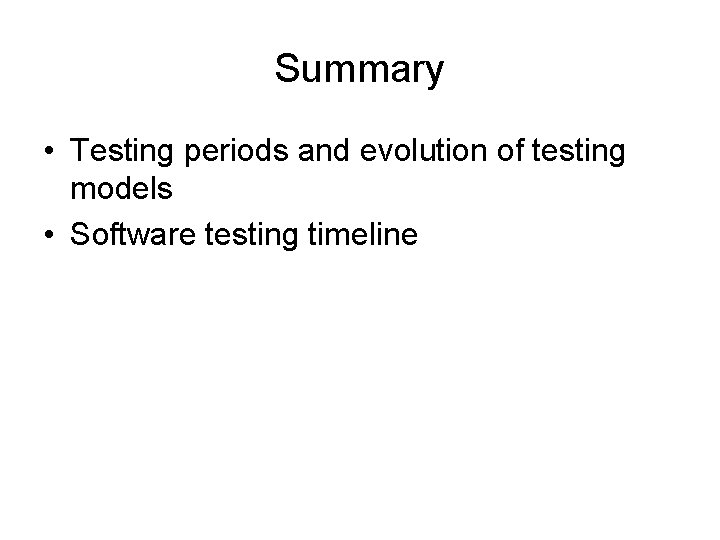 Summary

• Testing periods and evolution of testing models
• Software testing timeline